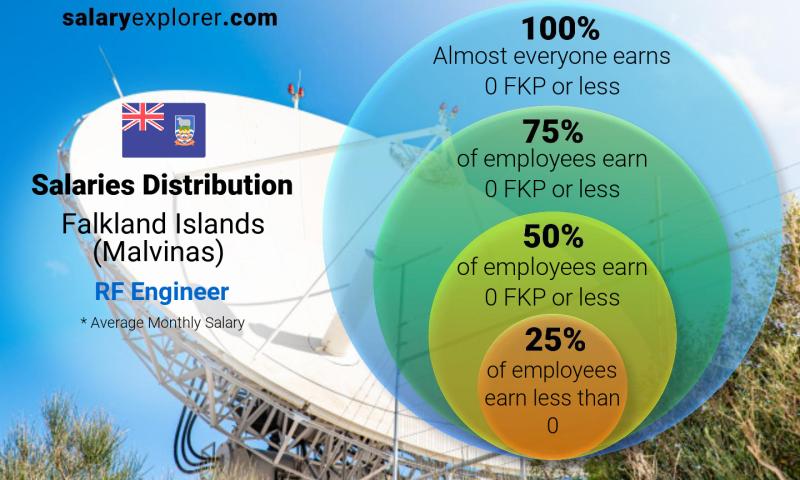 salaryexplorer.com

Salaries Distribution
Falkland Islands (Malvinas)
RF Engineer
* Average Monthly Salary

100%
Almost everyone earns 0 FKP or less

75%
of employees earn 0 FKP or less

50%
of employees earn 0 FKP or less

25%
of employees earn less than 0